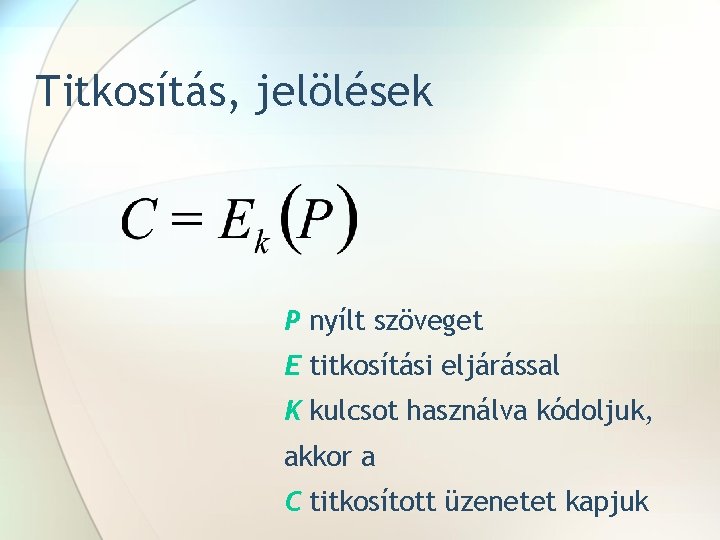 Titkosítás, jelölések

$C = E_k(P)$

P nyílt szöveget
E titkosítási eljárással
K kulcsot használva kódoljuk, akkor a
C titkosított üzenetet kapjuk